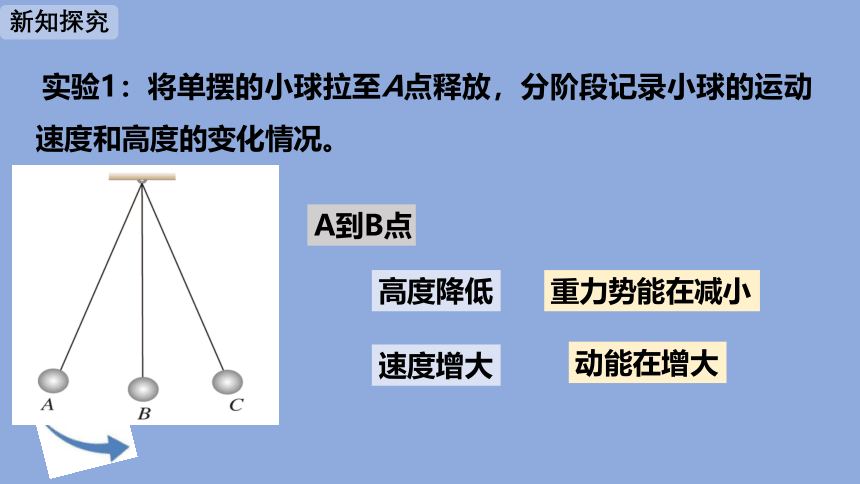 新知探究

实验1：将单摆的小球拉至A点释放，分阶段记录小球的运动速度和高度的变化情况。

A
B
C

A到B点

高度降低

重力势能在减小

速度增大

动能在增大